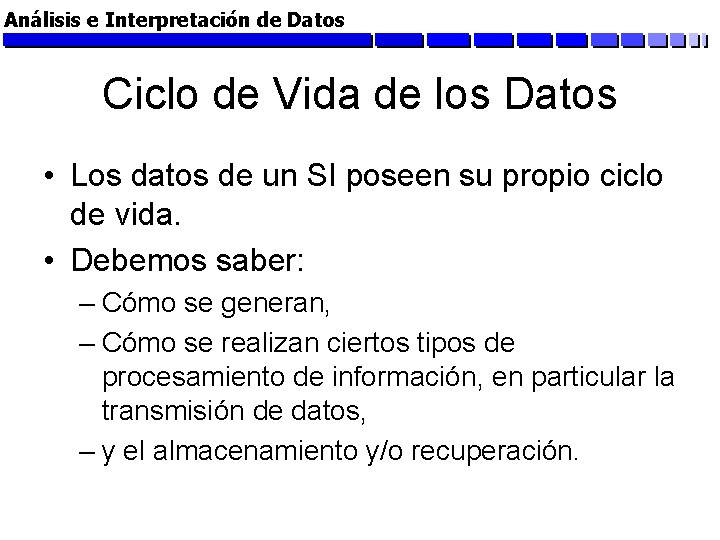 Análisis e Interpretación de Datos

Ciclo de Vida de los Datos

• Los datos de un SI poseen su propio ciclo de vida.
• Debemos saber:
– Cómo se generan,
– Cómo se realizan ciertos tipos de procesamiento de información, en particular la transmisión de datos,
– y el almacenamiento y/o recuperación.